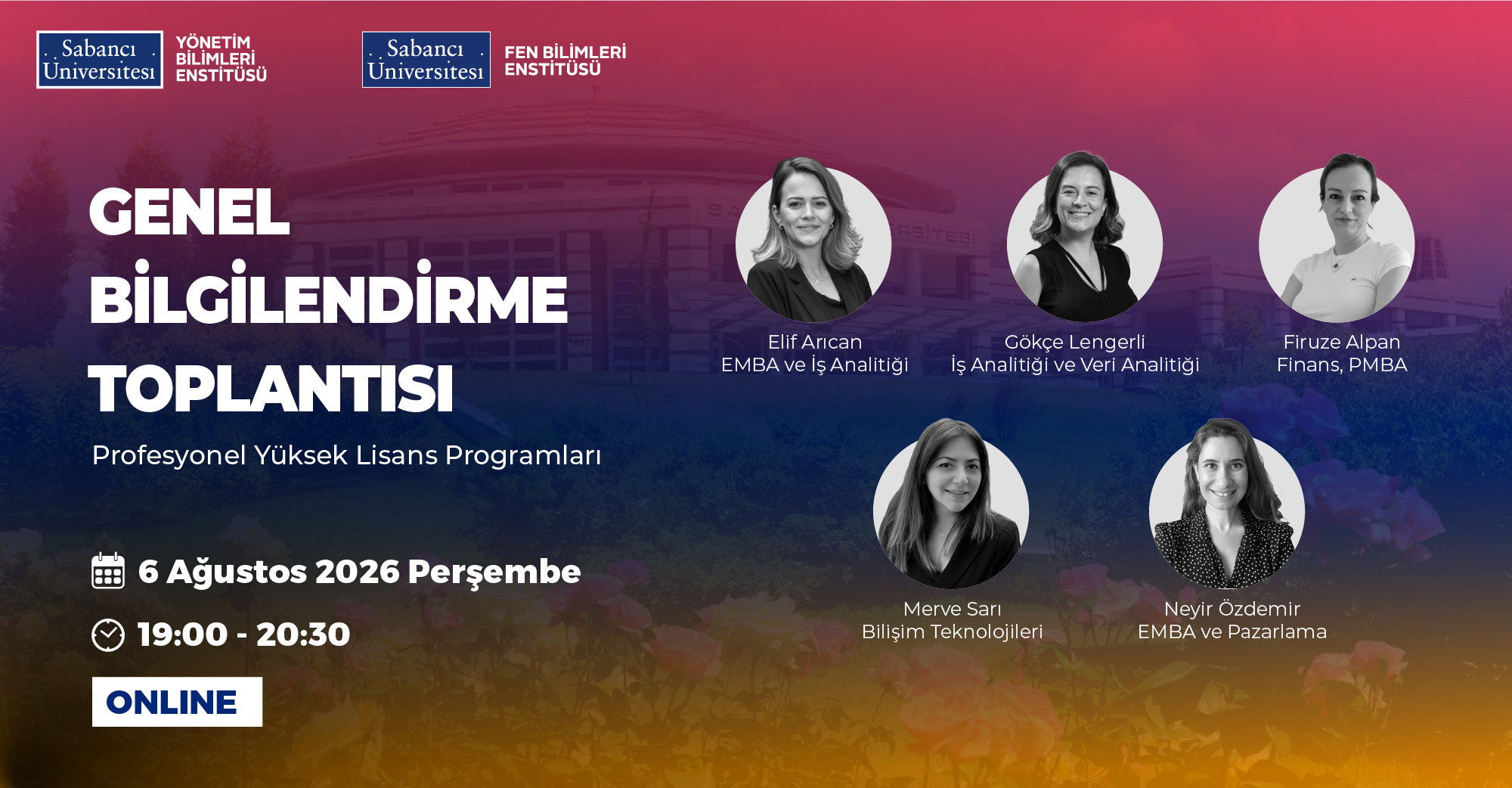 Sabancı Üniversitesi YÖNETİM BİLİMLERİ ENSTİTÜSÜ

Sabancı Üniversitesi FEN BİLİMLERİ ENSTİTÜSÜ

GENEL BİLGİLENDİRME TOPLANTISI

Profesyonel Yüksek Lisans Programları

6 Ağustos 2026 Perşembe

19:00 - 20:30

ONLINE

Elif Arıcan
EMBA ve İş Analitiği

Gökçe Lengerli
İş Analitiği ve Veri Analitiği

Firuze Alpan
Finans, PMBA

Merve Sarı
Bilişim Teknolojileri

Neyir Özdemir
EMBA ve Pazarlama